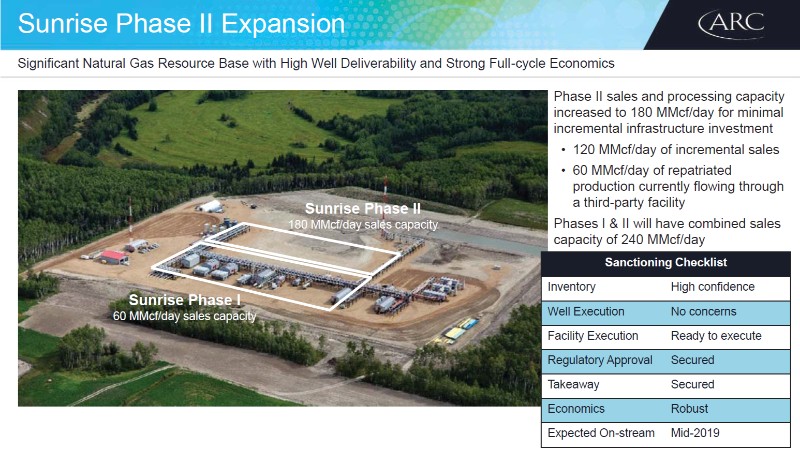 Sunrise Phase II Expansion

ARC

Significant Natural Gas Resource Base with High Well Deliverability and Strong Full-cycle Economics

Sunrise Phase II
180 MMcf/day sales capacity

Sunrise Phase I
60 MMcf/day sales capacity

Phase II sales and processing capacity increased to 180 MMcf/day for minimal incremental infrastructure investment

• 120 MMcf/day of incremental sales
• 60 MMcf/day of repatriated production currently flowing through a third-party facility

Phases I & II will have combined sales capacity of 240 MMcf/day

| Sanctioning Checklist | |
|---|---|
| Inventory | High confidence |
| Well Execution | No concerns |
| Facility Execution | Ready to execute |
| Regulatory Approval | Secured |
| Takeaway | Secured |
| Economics | Robust |
| Expected On-stream | Mid-2019 |